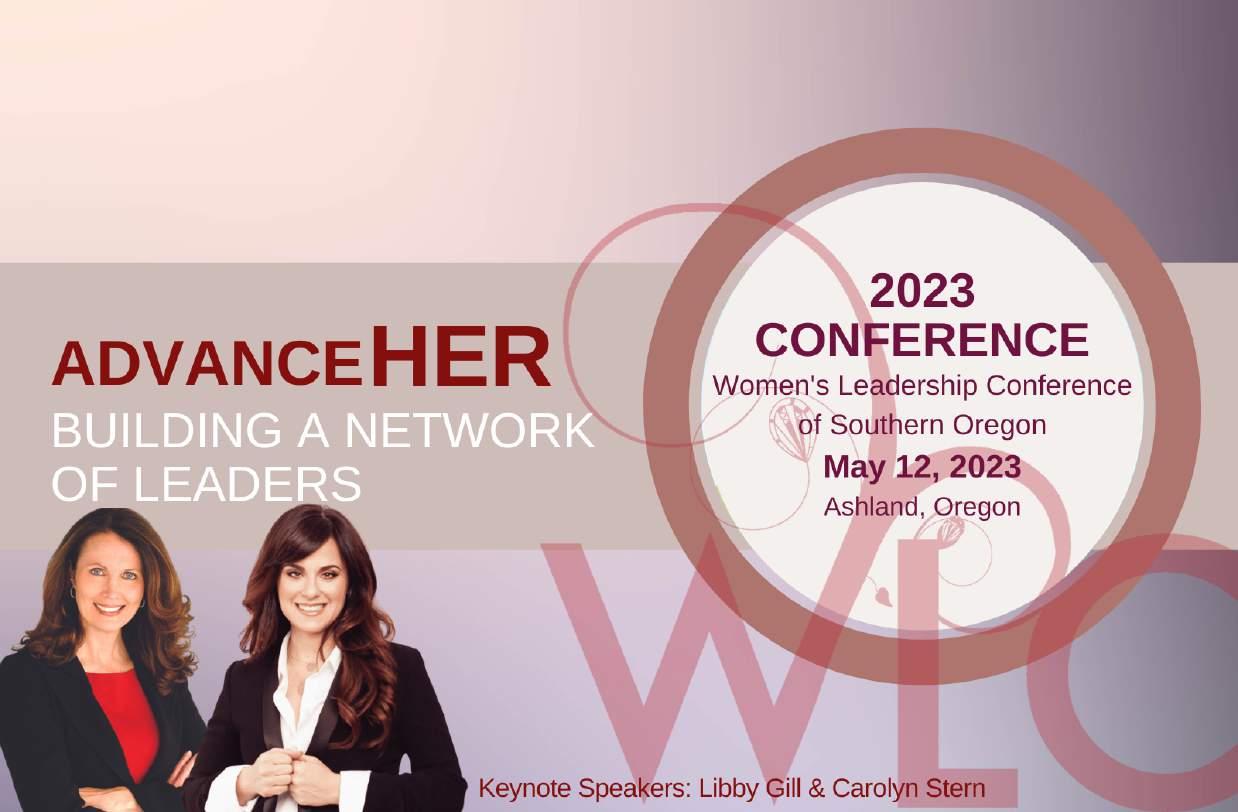 ADVANCEHER
BUILDING A NETWORK OF LEADERS

2023
CONFERENCE
Women's Leadership Conference of Southern Oregon
May 12, 2023
Ashland, Oregon

WLC

Keynote Speakers: Libby Gill & Carolyn Stern